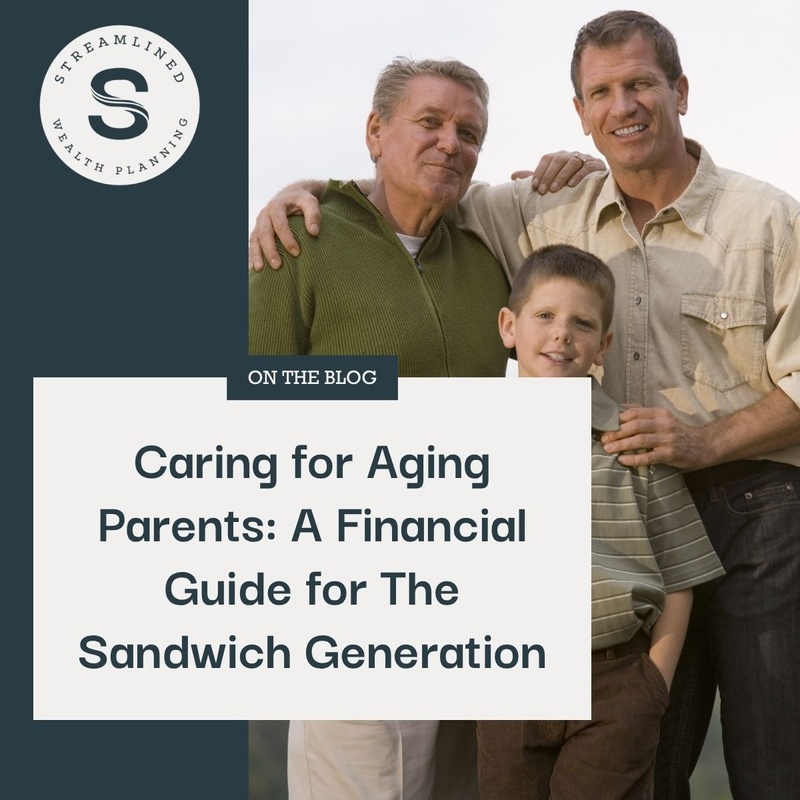 STREAMLINED
S
WEALTH PLANNING

ON THE BLOG

Caring for Aging Parents: A Financial Guide for The Sandwich Generation